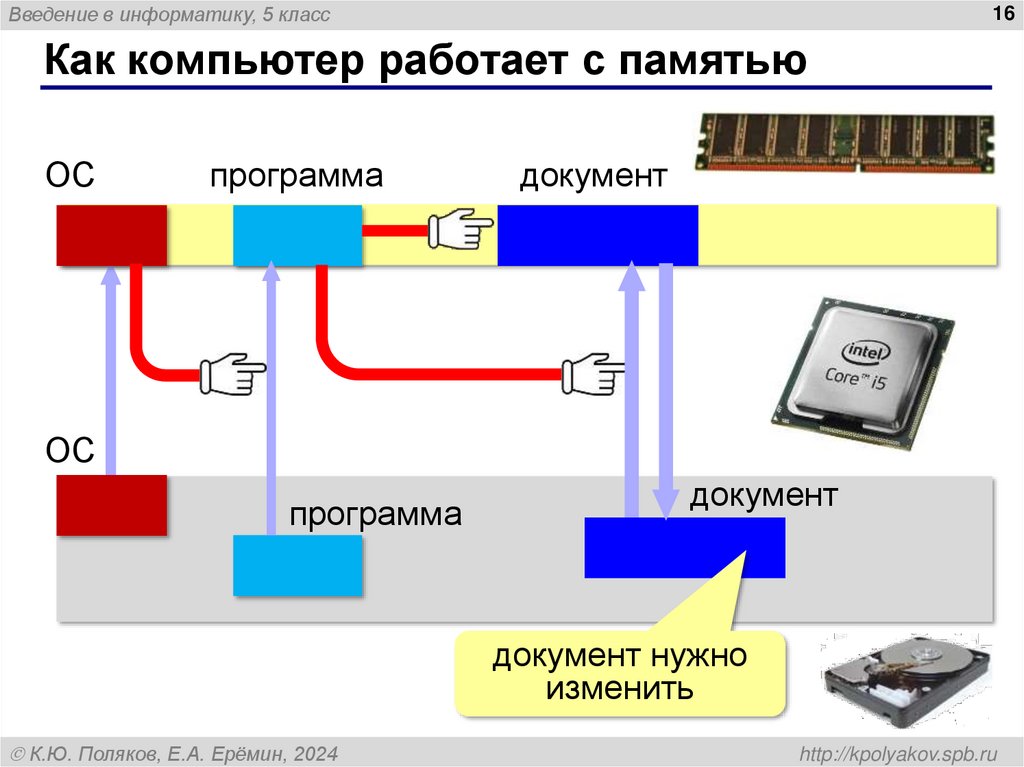 Введение в информатику, 5 класс

16

Как компьютер работает с памятью

ОС

программа

документ

intel
Core i5

ОС

программа

документ

документ нужно изменить

© К.Ю. Поляков, Е.А. Ерёмин, 2024

http://kpolyakov.spb.ru